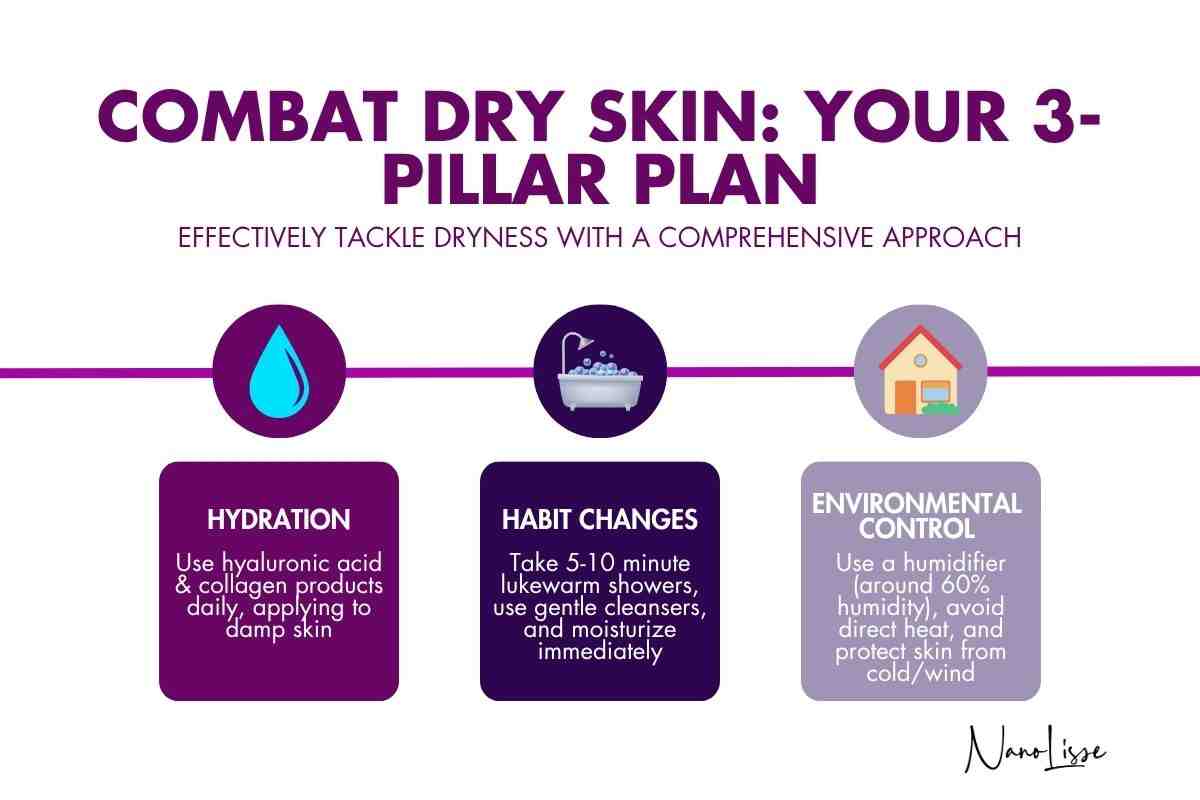 COMBAT DRY SKIN: YOUR 3-PILLAR PLAN

EFFECTIVELY TACKLE DRYNESS WITH A COMPREHENSIVE APPROACH

HYDRATION

Use hyaluronic acid & collagen products daily, applying to damp skin

HABIT CHANGES

Take 5-10 minute lukewarm showers, use gentle cleansers, and moisturize immediately

ENVIRONMENTAL CONTROL

Use a humidifier (around 60% humidity), avoid direct heat, and protect skin from cold/wind

NanoLisse